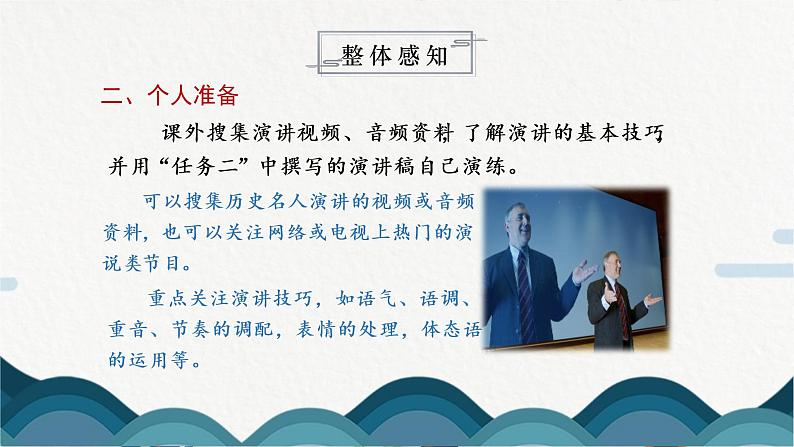 整体感知

二、个人准备

课外搜集演讲视频、音频资料 了解演讲的基本技巧并用“任务二”中撰写的演讲稿自己演练。

可以搜集历史名人演讲的视频或音频资料，也可以关注网络或电视上热门的演说类节目。

重点关注演讲技巧，如语气、语调、重音、节奏的调配，表情的处理，体态语的运用等。